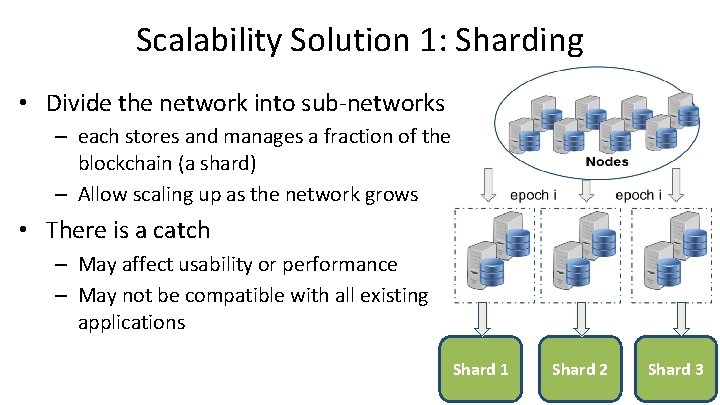 Scalability Solution 1: Sharding

• Divide the network into sub-networks
– each stores and manages a fraction of the blockchain (a shard)
– Allow scaling up as the network grows

• There is a catch
– May affect usability or performance
– May not be compatible with all existing applications

Nodes

epoch i

epoch i

Shard 1

Shard 2

Shard 3